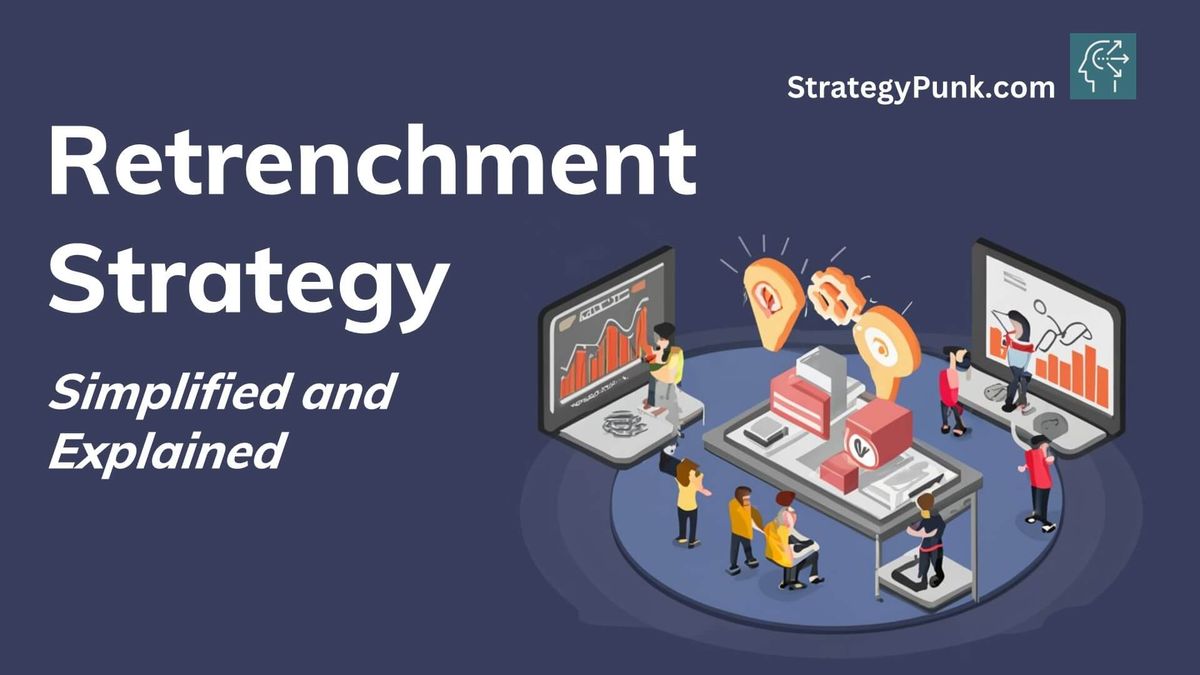 StrategyPunk.com

Retrenchment Strategy

Simplified and Explained